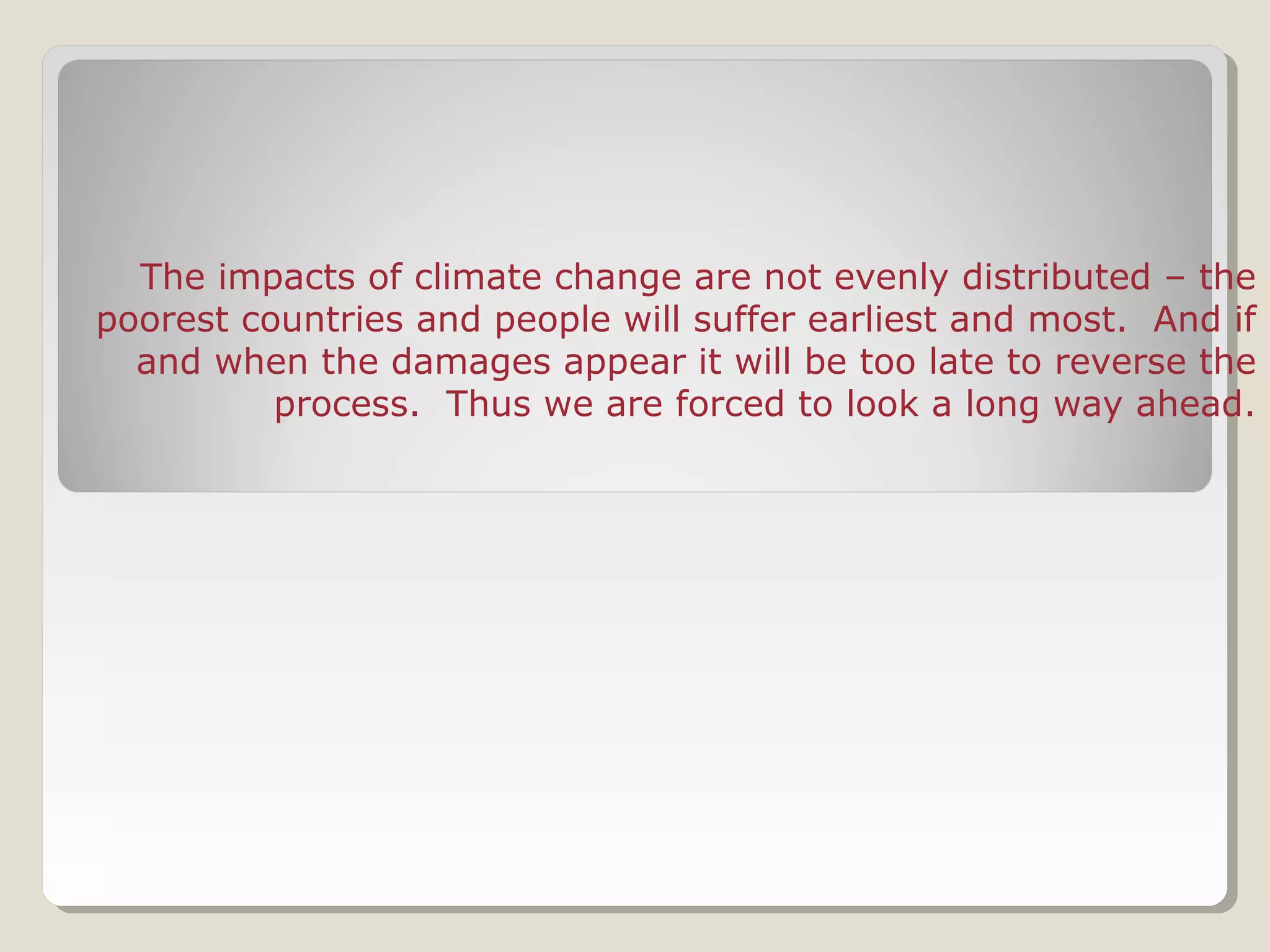 The impacts of climate change are not evenly distributed – the poorest countries and people will suffer earliest and most.  And if and when the damages appear it will be too late to reverse the process.  Thus we are forced to look a long way ahead.